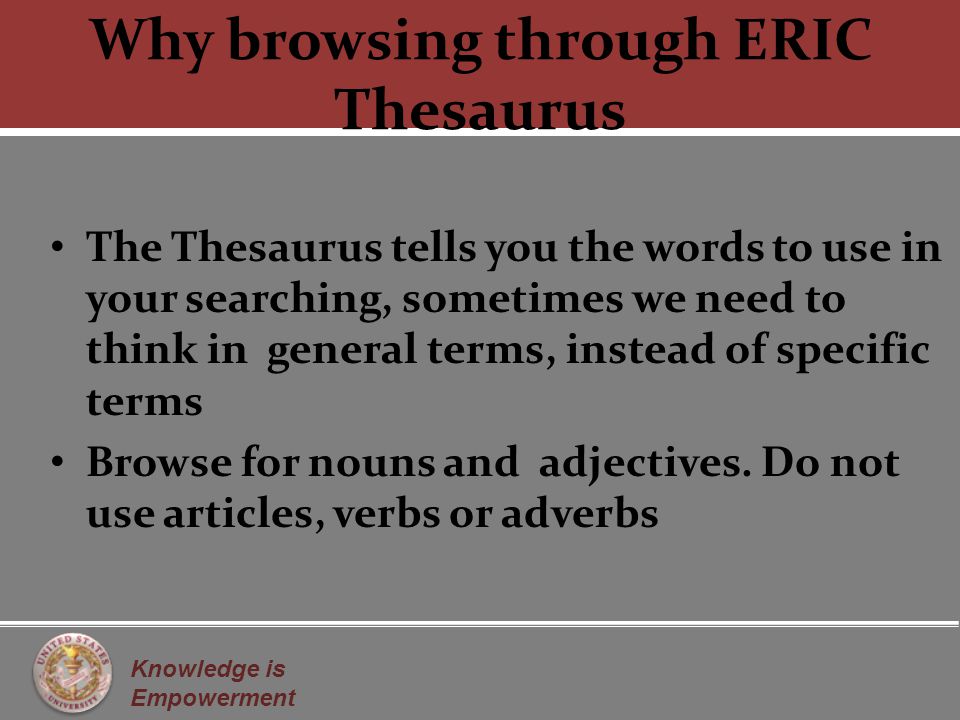 Why browsing through ERIC Thesaurus

• The Thesaurus tells you the words to use in your searching, sometimes we need to think in general terms, instead of specific terms
• Browse for nouns and adjectives. Do not use articles, verbs or adverbs

UNITED STATES UNIVERSITY

Knowledge is Empowerment